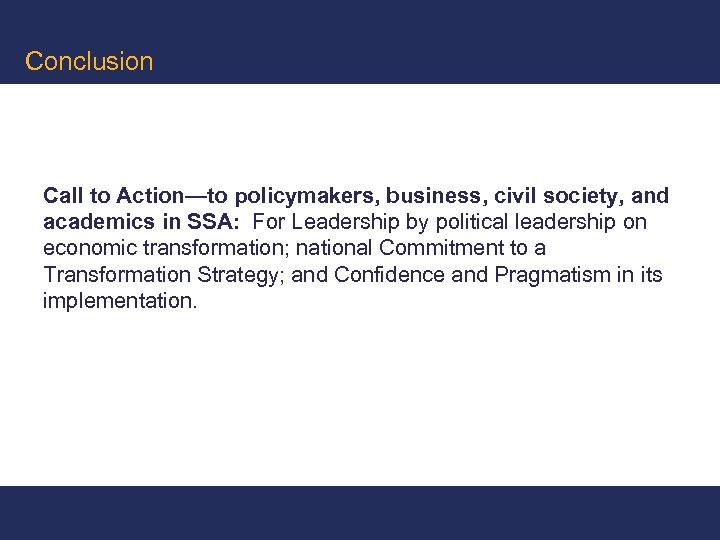 Conclusion

Call to Action—to policymakers, business, civil society, and academics in SSA: For Leadership by political leadership on economic transformation; national Commitment to a Transformation Strategy; and Confidence and Pragmatism in its implementation.